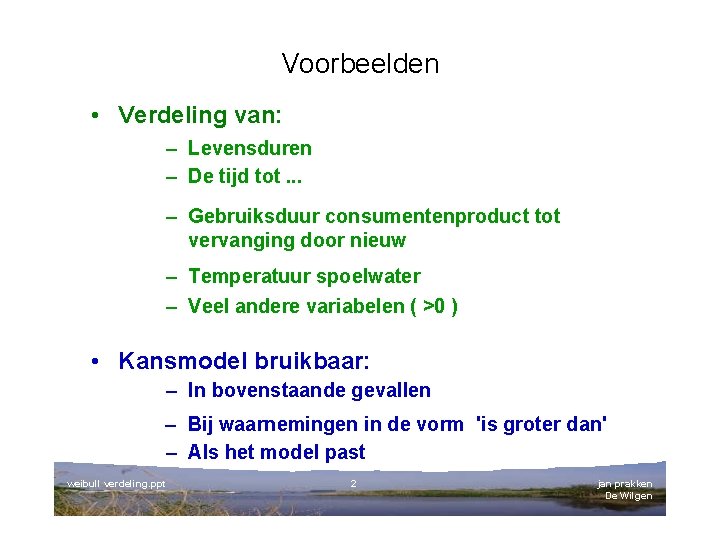 Voorbeelden

• Verdeling van:
– Levensduren
– De tijd tot ...
– Gebruiksduur consumentenproduct tot vervanging door nieuw
– Temperatuur spoelwater
– Veel andere variabelen ( >0 )

• Kansmodel bruikbaar:
– In bovenstaande gevallen
– Bij waarnemingen in de vorm 'is groter dan'
– Als het model past

weibull verdeling.ppt
2
jan prakken
De Wilgen